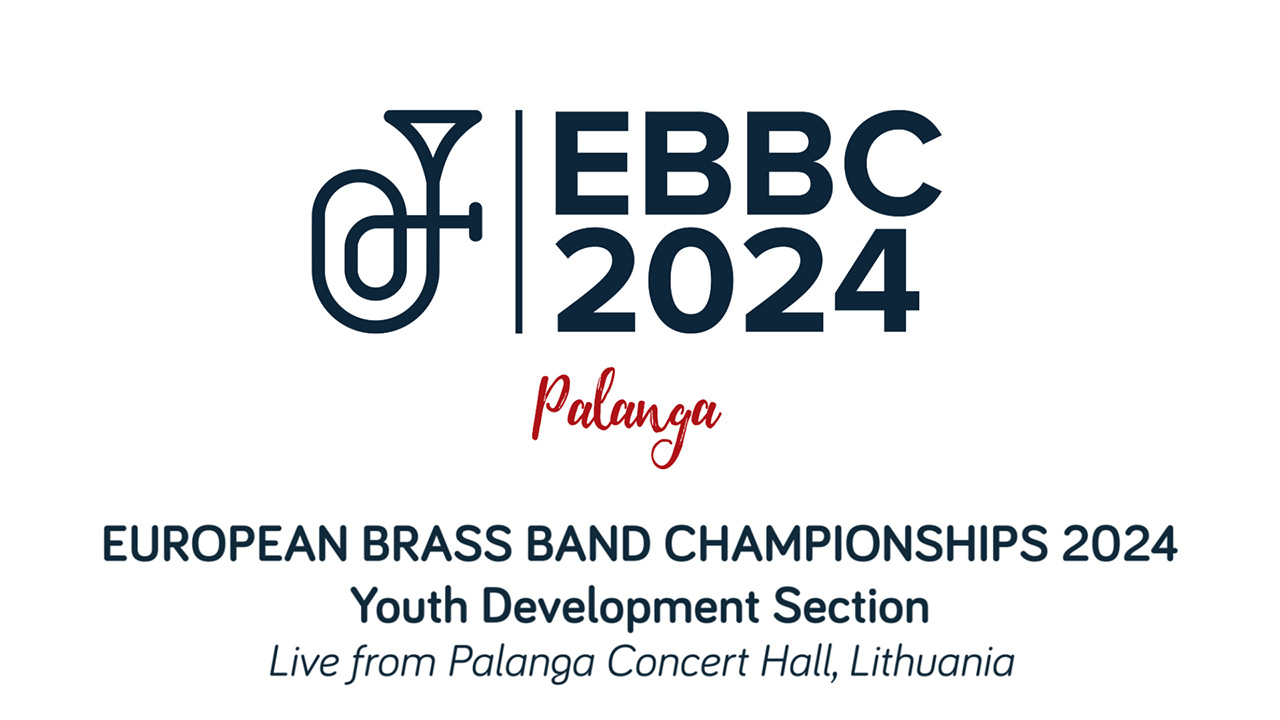 EBBC
2024

Palanga

EUROPEAN BRASS BAND CHAMPIONSHIPS 2024
Youth Development Section
Live from Palanga Concert Hall, Lithuania